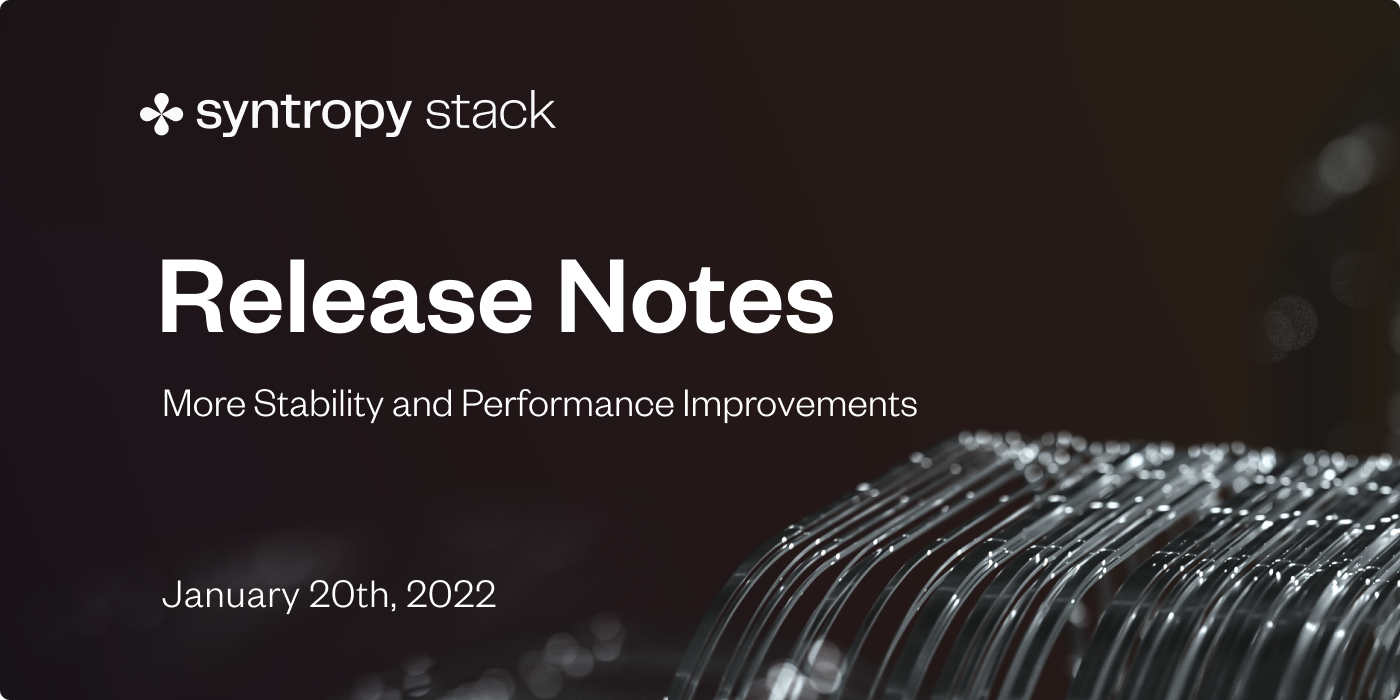 syntropy stack

Release Notes

More Stability and Performance Improvements

January 20th, 2022